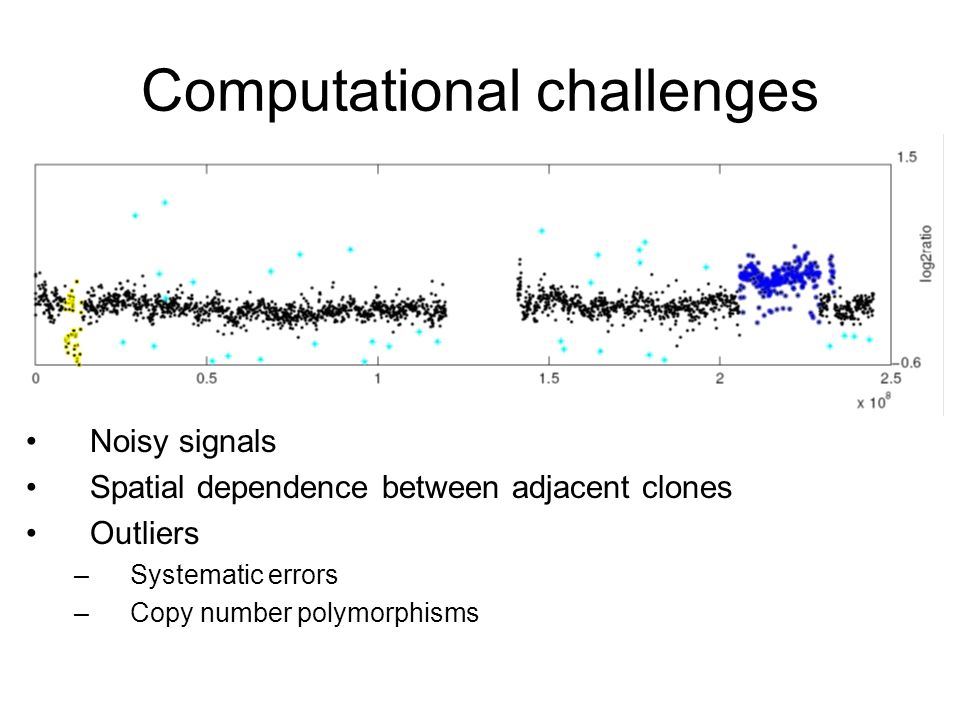 Computational challenges

1.5

log2ratio

−0.6

0 0.5 1 1.5 2 2.5

x $10^8$

• Noisy signals
• Spatial dependence between adjacent clones
• Outliers
– Systematic errors
– Copy number polymorphisms